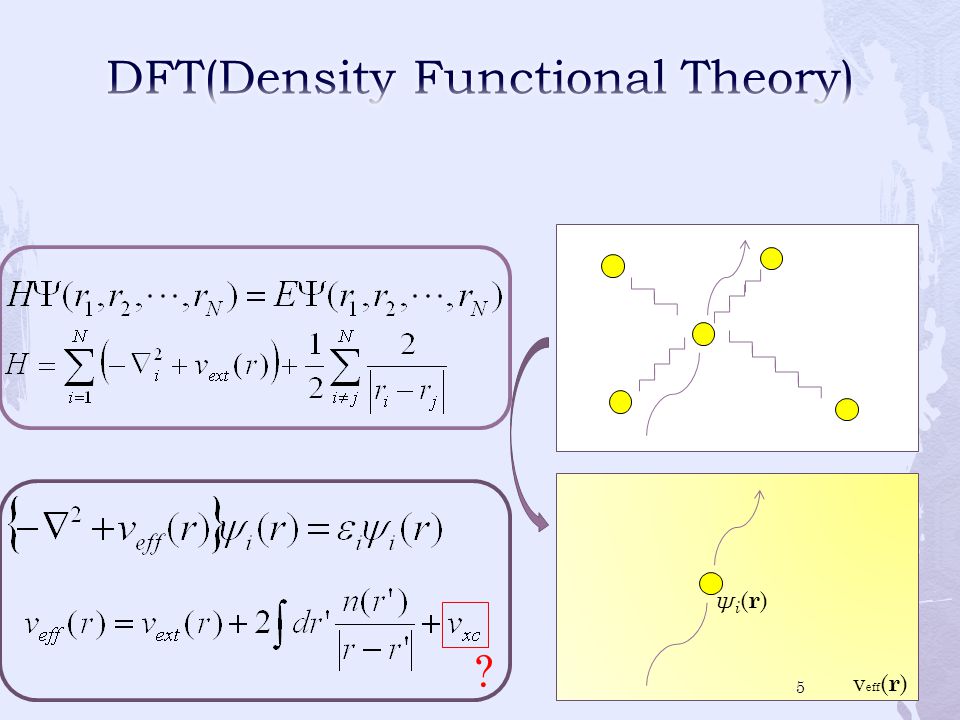 DFT(Density Functional Theory)

$H\Psi(r_1, r_2, \cdots, r_N) = E\Psi(r_1, r_2, \cdots, r_N)$

$H = \sum_{i=1}^{N} \left(-\nabla_i^2 + v_{ext}(r)\right) + \frac{1}{2}\sum_{i \neq j}^{N} \frac{2}{|r_i - r_j|}$

$\left\{-\nabla^2 + v_{eff}(r)\right\}\psi_i(r) = \varepsilon_i \psi_i(r)$

$v_{eff}(r) = v_{ext}(r) + 2\int dr' \frac{n(r')}{|r - r'|} + v_{xc}$

?

$\psi_i(\mathbf{r})$

5

$v_{eff}(\mathbf{r})$